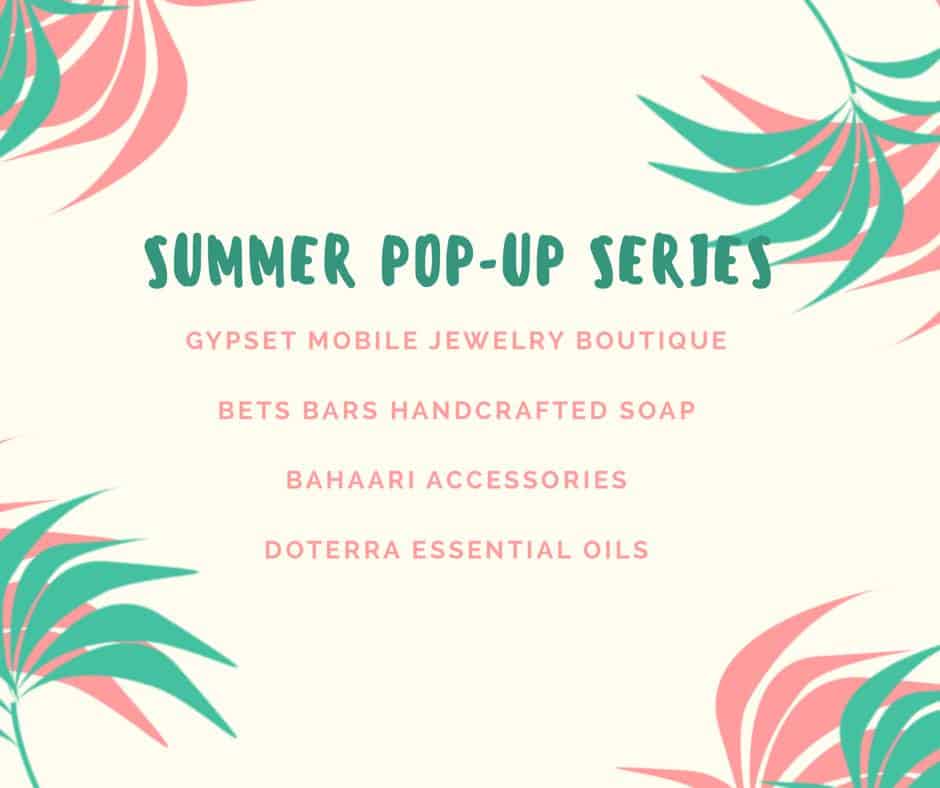 SUMMER POP-UP SERIES

GYPSET MOBILE JEWELRY BOUTIQUE

BETS BARS HANDCRAFTED SOAP

BAHAARI ACCESSORIES

DOTERRA ESSENTIAL OILS